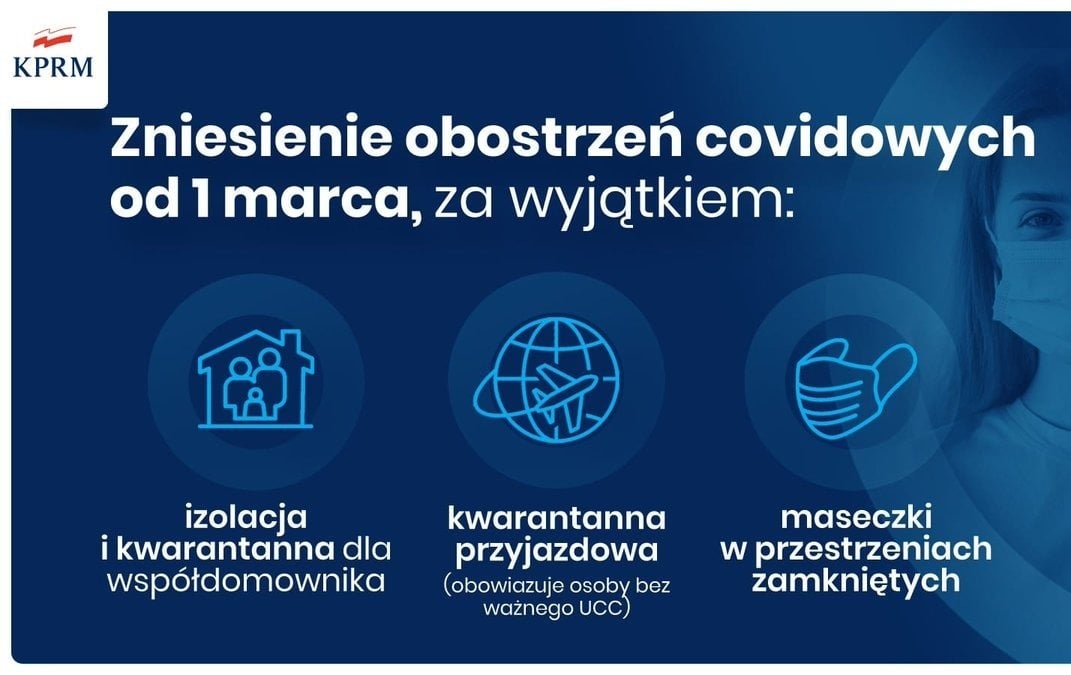 KPRM

Zniesienie obostrzeń covidowych od 1 marca, za wyjątkiem:

izolacja i kwarantanna dla współdomownika

kwarantanna przyjazdowa (obowiazuje osoby bez ważnego UCC)

maseczki w przestrzeniach zamkniętych